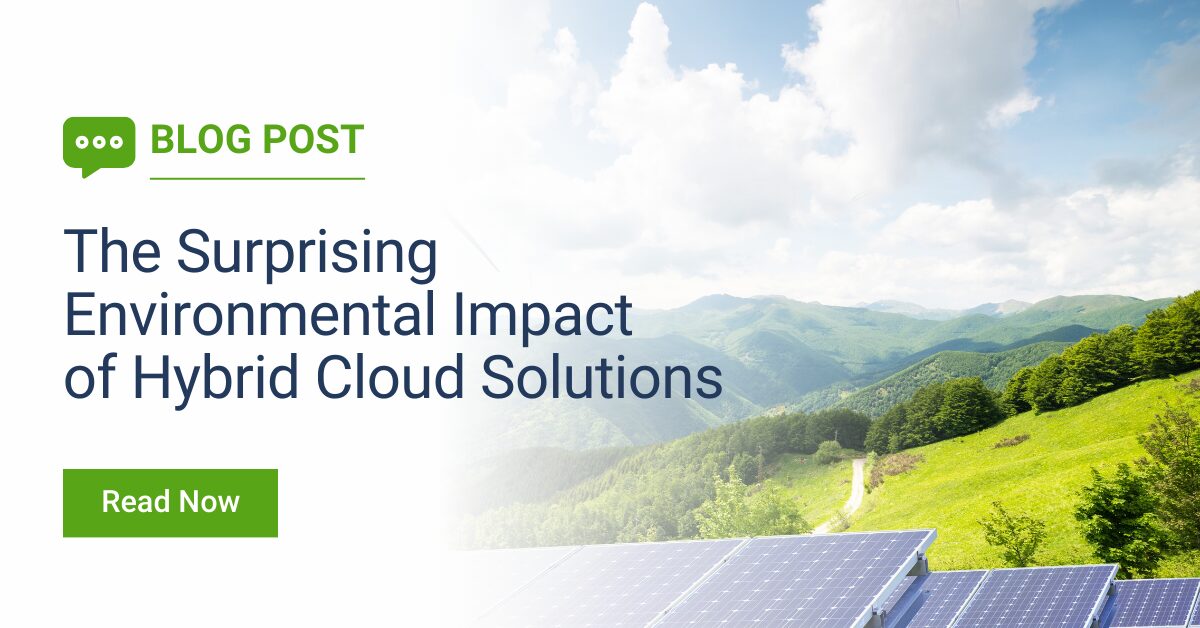 BLOG POST

The Surprising Environmental Impact of Hybrid Cloud Solutions

Read Now